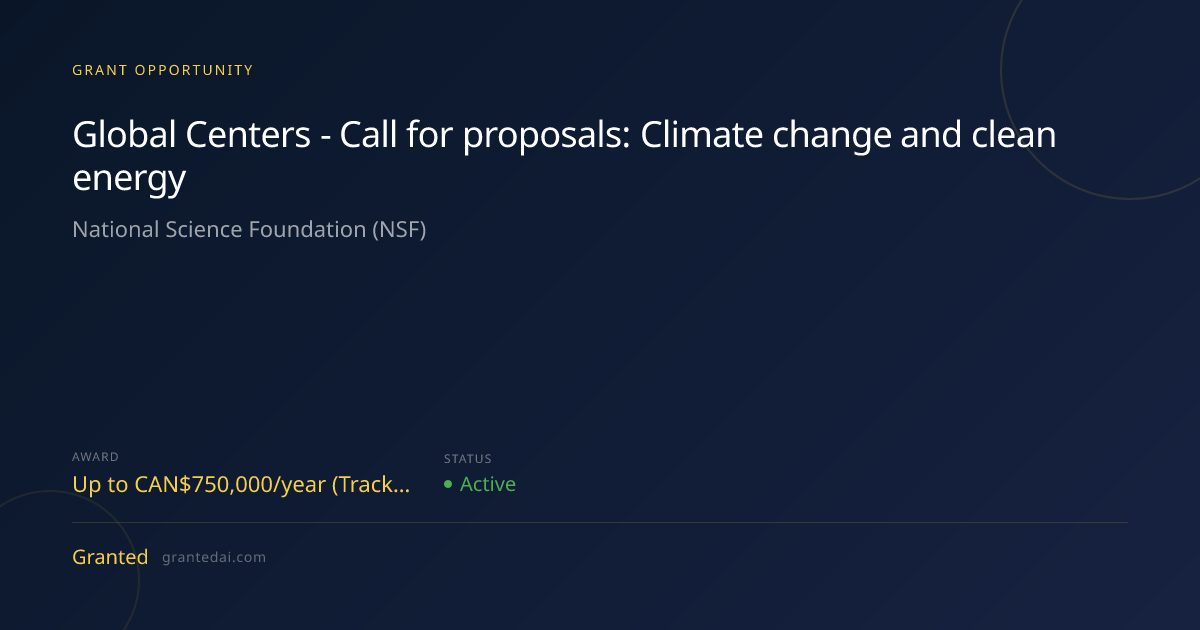 GRANT OPPORTUNITY

Global Centers - Call for proposals: Climate change and clean energy

National Science Foundation (NSF)

AWARD
Up to CAN$750,000/year (Track...

STATUS
Active

Granted grantedai.com